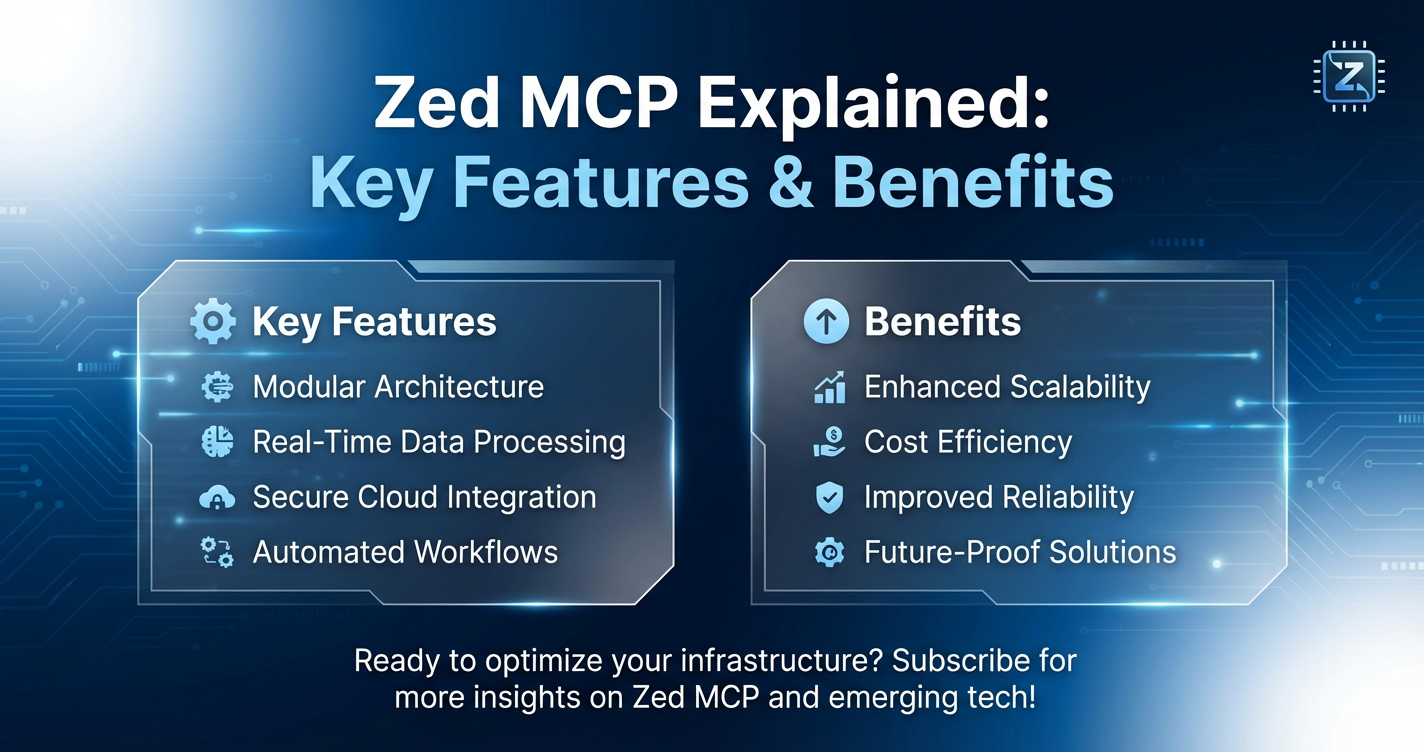 Z

Zed MCP Explained:
Key Features & Benefits

Key Features

Modular Architecture

Real-Time Data Processing

Secure Cloud Integration

Automated Workflows

Benefits

Enhanced Scalability

Cost Efficiency

Improved Reliability

Future-Proof Solutions

Ready to optimize your infrastructure? Subscribe for more insights on Zed MCP and emerging tech!